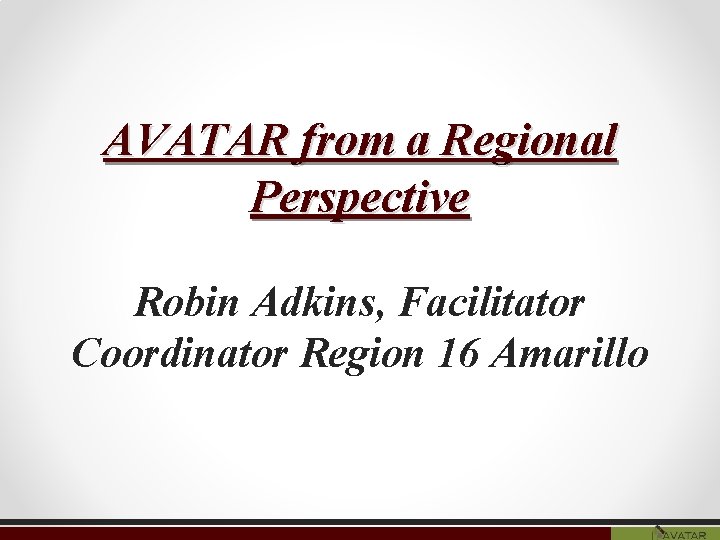 AVATAR from a Regional Perspective

Robin Adkins, Facilitator Coordinator Region 16 Amarillo

AVATAR